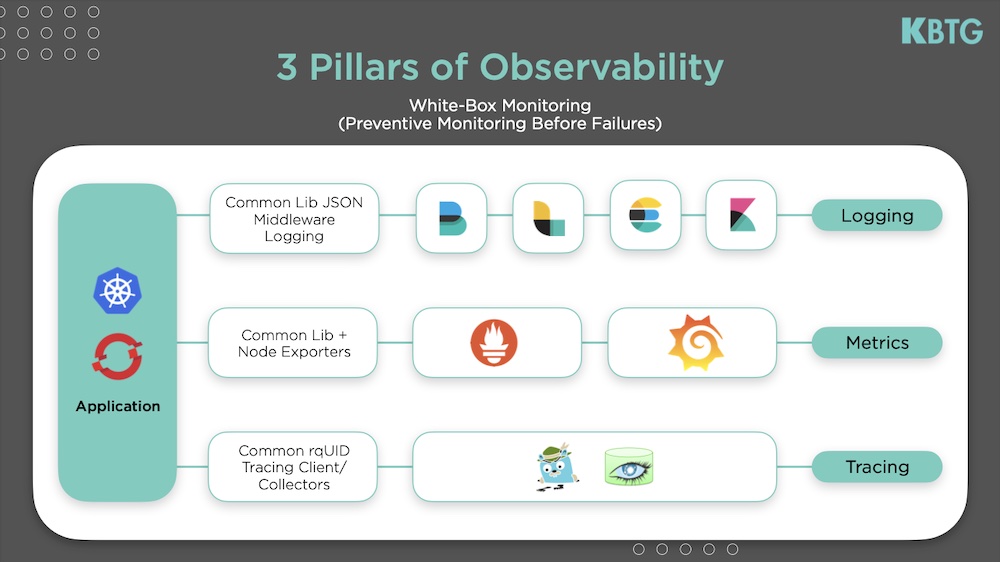 KBTG

3 Pillars of Observability

White-Box Monitoring
(Preventive Monitoring Before Failures)

Application

Common Lib JSON Middleware Logging

Logging

Common Lib + Node Exporters

Metrics

Common rqUID Tracing Client/ Collectors

Tracing